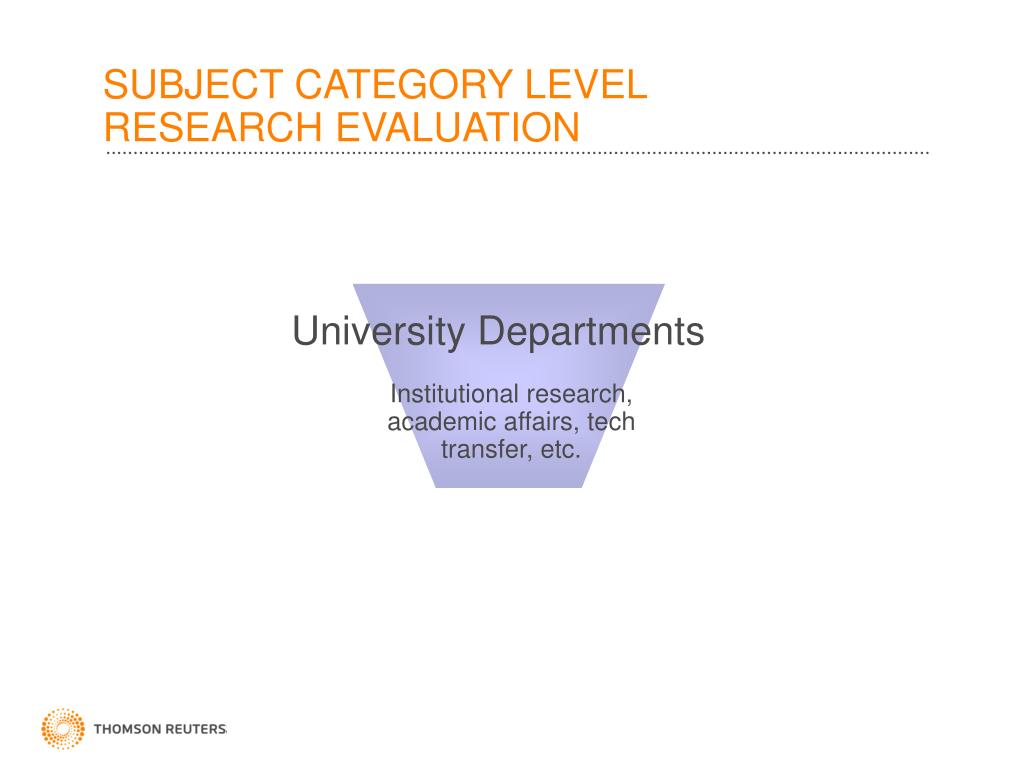 SUBJECT CATEGORY LEVEL RESEARCH EVALUATION

University Departments

Institutional research, academic affairs, tech transfer, etc.

THOMSON REUTERS